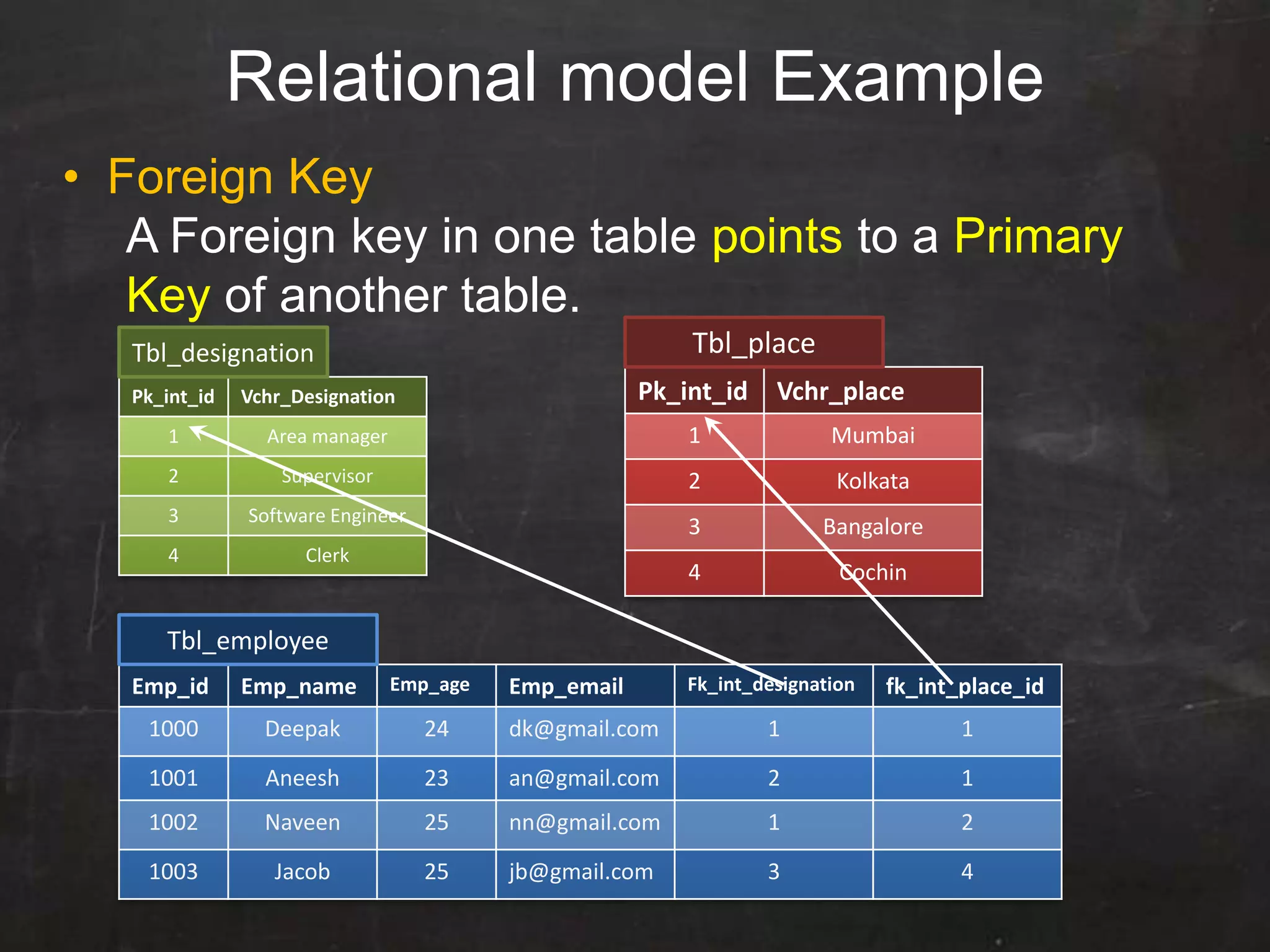 Relational model Example

• Foreign Key
A Foreign key in one table points to a Primary Key of another table.

Tbl_designation

| Pk_int_id | Vchr_Designation |
|---|---|
| 1 | Area manager |
| 2 | Supervisor |
| 3 | Software Engineer |
| 4 | Clerk |

Tbl_place

| Pk_int_id | Vchr_place |
|---|---|
| 1 | Mumbai |
| 2 | Kolkata |
| 3 | Bangalore |
| 4 | Cochin |

Tbl_employee

| Emp_id | Emp_name | Emp_age | Emp_email | Fk_int_designation | fk_int_place_id |
|---|---|---|---|---|---|
| 1000 | Deepak | 24 | dk@gmail.com | 1 | 1 |
| 1001 | Aneesh | 23 | an@gmail.com | 2 | 1 |
| 1002 | Naveen | 25 | nn@gmail.com | 1 | 2 |
| 1003 | Jacob | 25 | jb@gmail.com | 3 | 4 |